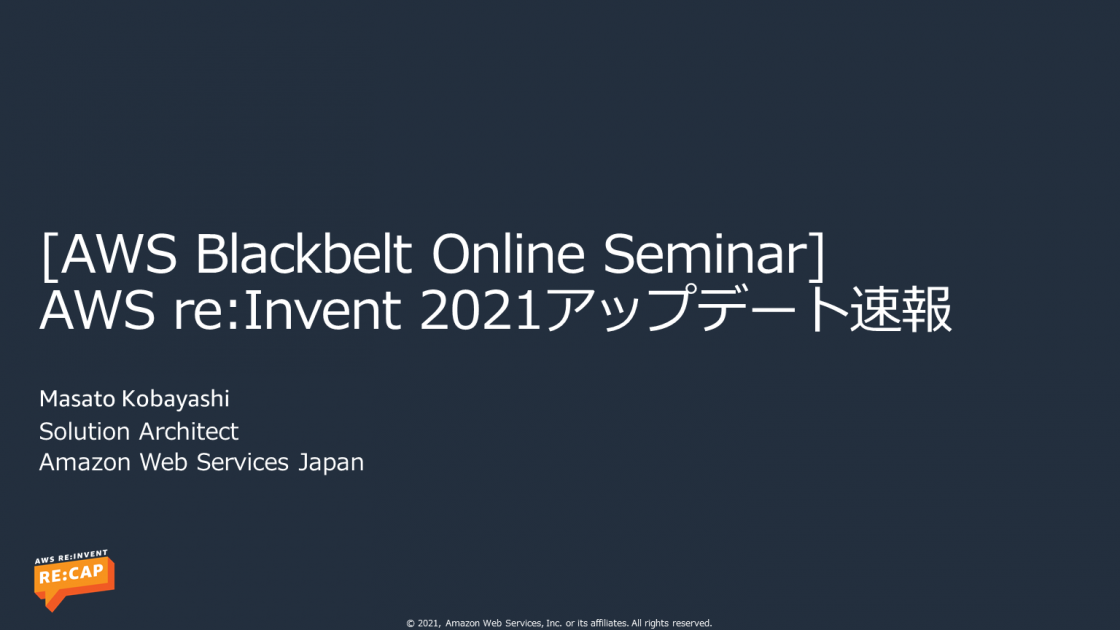 [AWS Blackbelt Online Seminar]
AWS re:Invent 2021アップデート速報

Masato Kobayashi
Solution Architect
Amazon Web Services Japan

AWS RE:INVENT
RE:CAP

© 2021, Amazon Web Services, Inc. or its affiliates. All rights reserved.